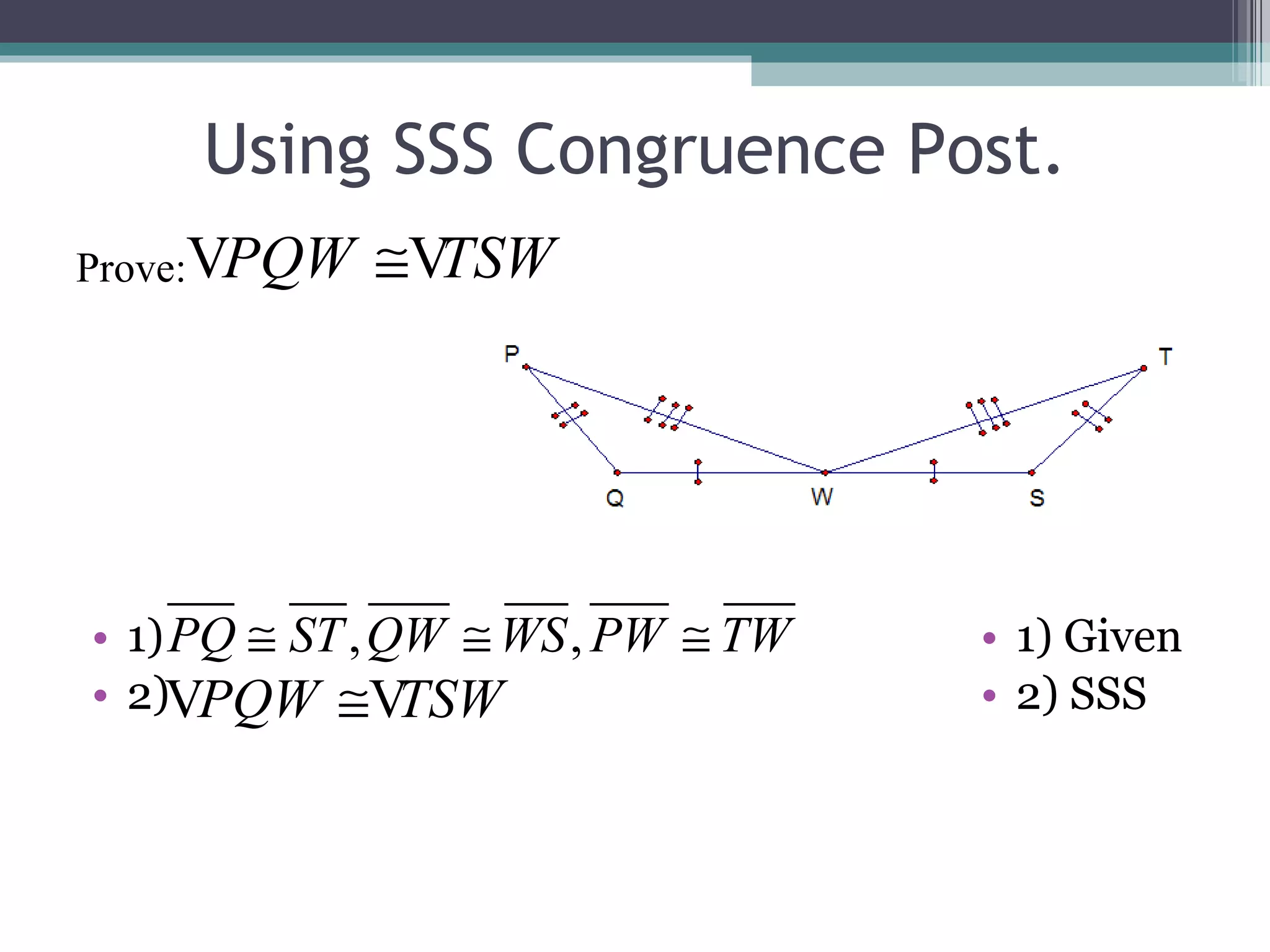 Using SSS Congruence Post.

Prove: $VPQW \cong VTSW$

P
T
Q
W
S

• 1) $\overline{PQ} \cong \overline{ST}, \overline{QW} \cong \overline{WS}, \overline{PW} \cong \overline{TW}$
• 2) $VPQW \cong VTSW$

• 1) Given
• 2) SSS